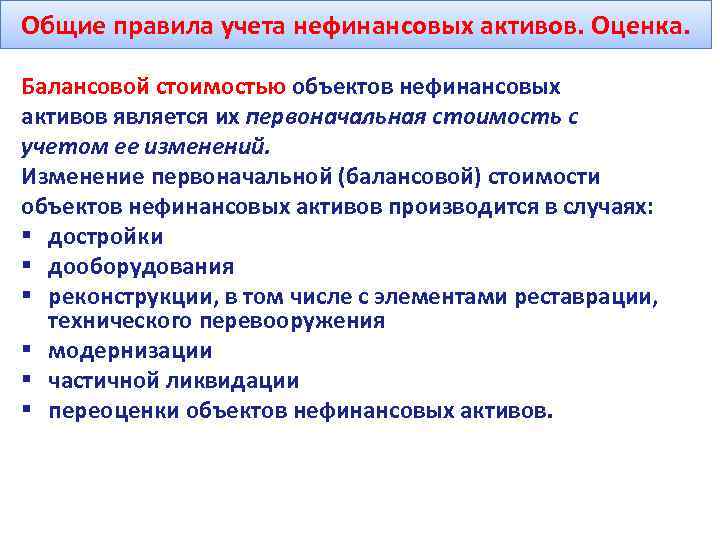 Общие правила учета нефинансовых активов. Оценка.

Балансовой стоимостью объектов нефинансовых активов является их первоначальная стоимость с учетом ее изменений.
Изменение первоначальной (балансовой) стоимости объектов нефинансовых активов производится в случаях:
▪ достройки
▪ дооборудования
▪ реконструкции, в том числе с элементами реставрации, технического перевооружения
▪ модернизации
▪ частичной ликвидации
▪ переоценки объектов нефинансовых активов.